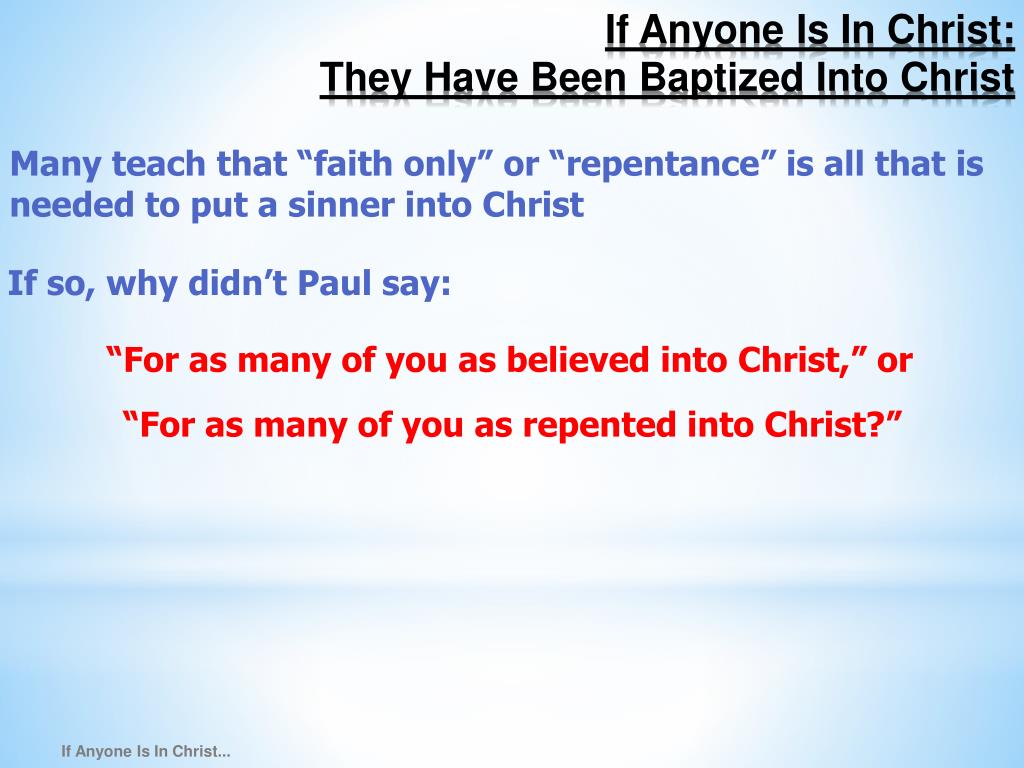 If Anyone Is In Christ:
They Have Been Baptized Into Christ

Many teach that “faith only” or “repentance” is all that is needed to put a sinner into Christ

If so, why didn’t Paul say:

“For as many of you as believed into Christ,” or

“For as many of you as repented into Christ?”

If Anyone Is In Christ...